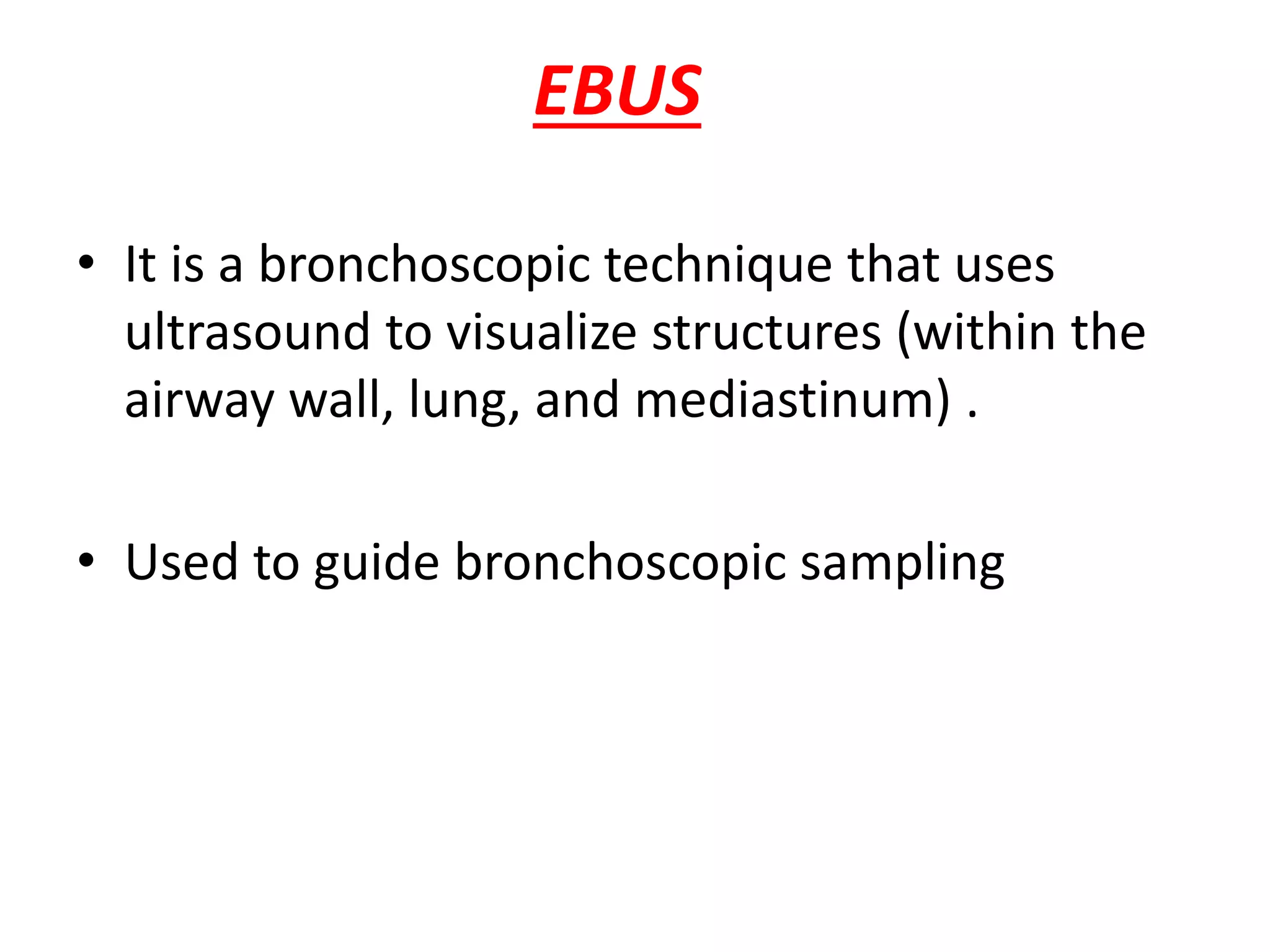 EBUS

• It is a bronchoscopic technique that uses ultrasound to visualize structures (within the airway wall, lung, and mediastinum) .

• Used to guide bronchoscopic sampling